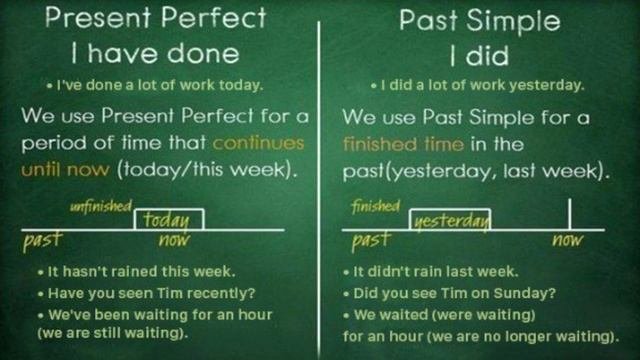 Present Perfect
I have done

• I've done a lot of work today.

We use Present Perfect for a period of time that continues until now (today/this week).

unfinished
today
past
now

• It hasn't rained this week.
• Have you seen Tim recently?
• We've been waiting for an hour (we are still waiting).

Past Simple
I did

• I did a lot of work yesterday.

We use Past Simple for a finished time in the past(yesterday, last week).

finished
yesterday
past
now

• It didn't rain last week.
• Did you see Tim on Sunday?
• We waited (were waiting) for an hour (we are no longer waiting).